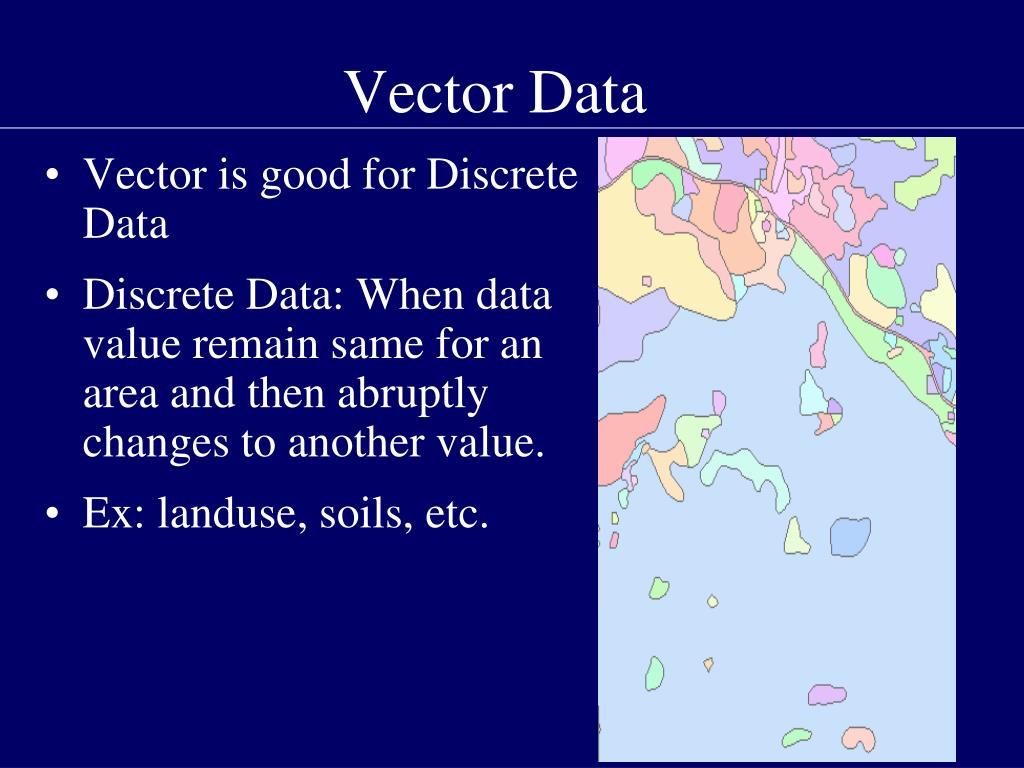 Vector Data

• Vector is good for Discrete Data

• Discrete Data: When data value remain same for an area and then abruptly changes to another value.

• Ex: landuse, soils, etc.